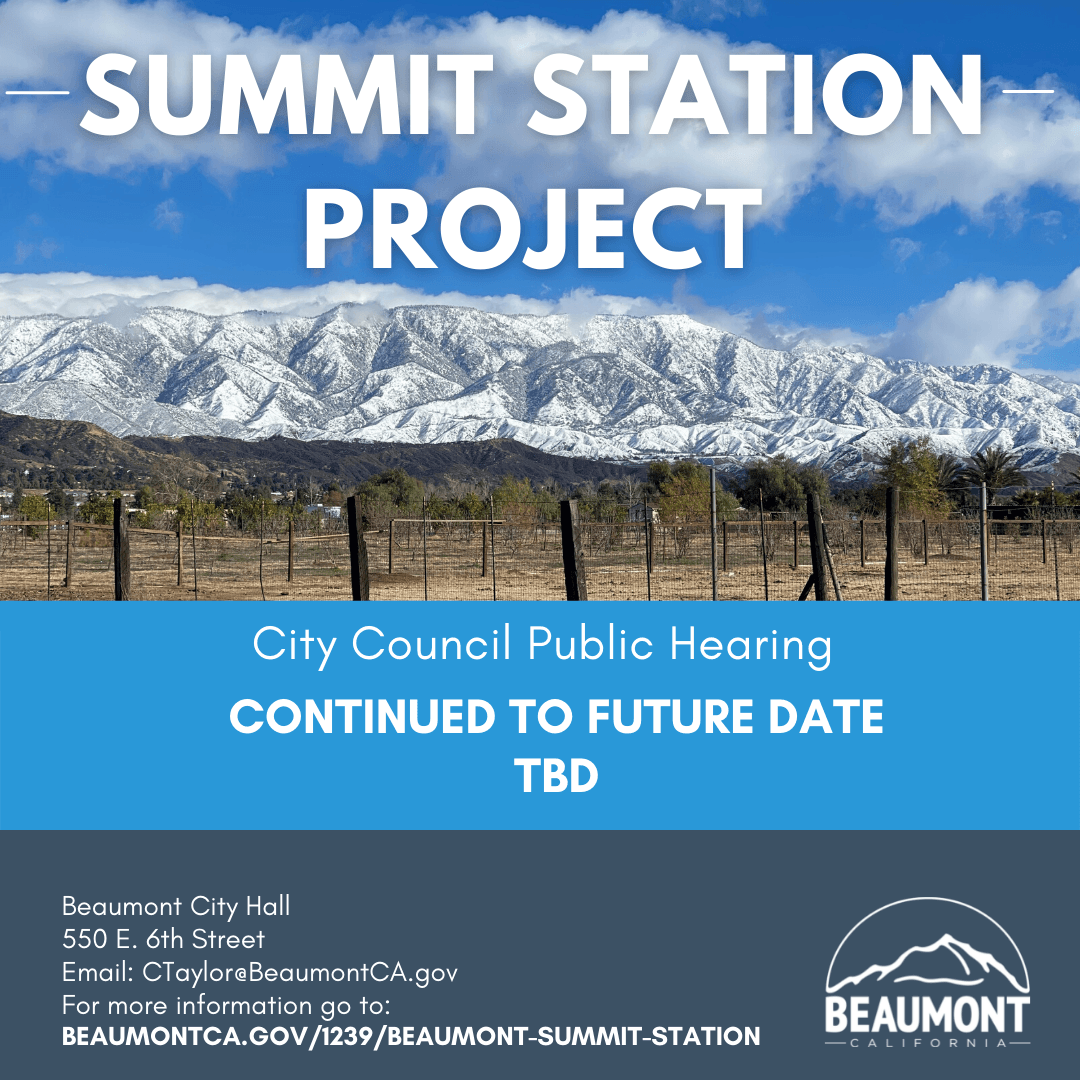 SUMMIT STATION PROJECT

City Council Public Hearing

CONTINUED TO FUTURE DATE
TBD

Beaumont City Hall
550 E. 6th Street
Email: CTaylor@BeaumontCA.gov
For more information go to:
BEAUMONTCA.GOV/1239/BEAUMONT-SUMMIT-STATION

BEAUMONT
CALIFORNIA